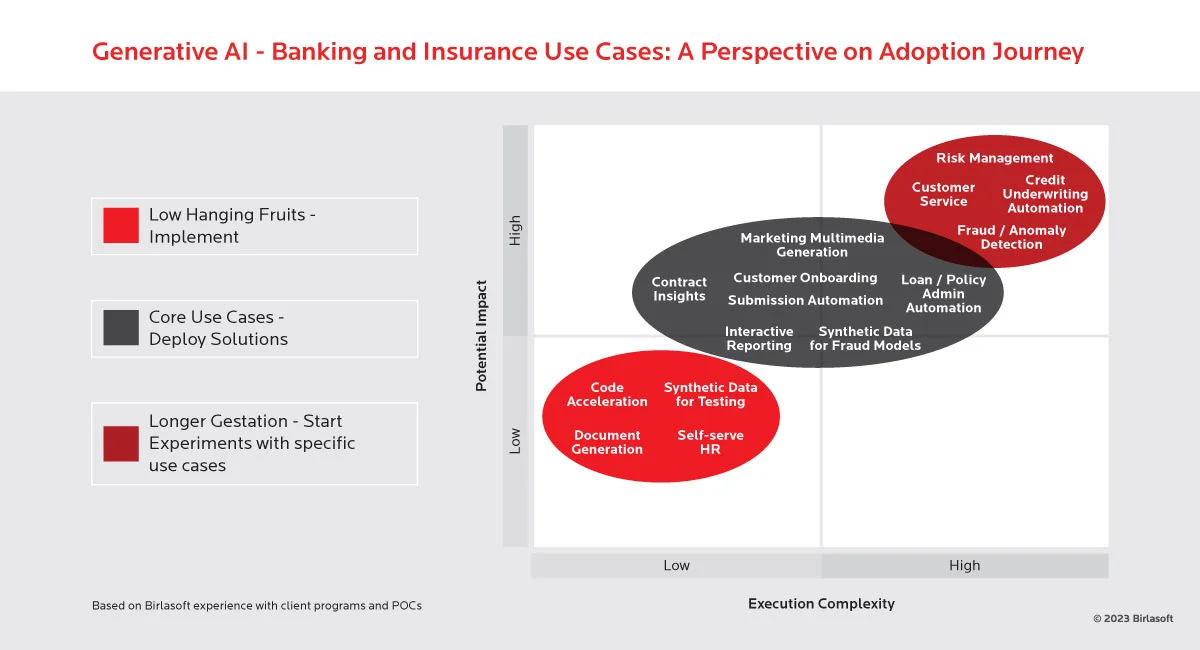 Generative AI - Banking and Insurance Use Cases: A Perspective on Adoption Journey

Low Hanging Fruits - Implement

Core Use Cases - Deploy Solutions

Longer Gestation - Start Experiments with specific use cases

Potential Impact

High

Low

Risk Management

Customer Service

Credit Underwriting Automation

Fraud / Anomaly Detection

Marketing Multimedia Generation

Contract Insights

Customer Onboarding

Submission Automation

Loan / Policy Admin Automation

Interactive Reporting

Synthetic Data for Fraud Models

Code Acceleration

Synthetic Data for Testing

Document Generation

Self-serve HR

Low

High

Execution Complexity

Based on Birlasoft experience with client programs and POCs

© 2023 Birlasoft